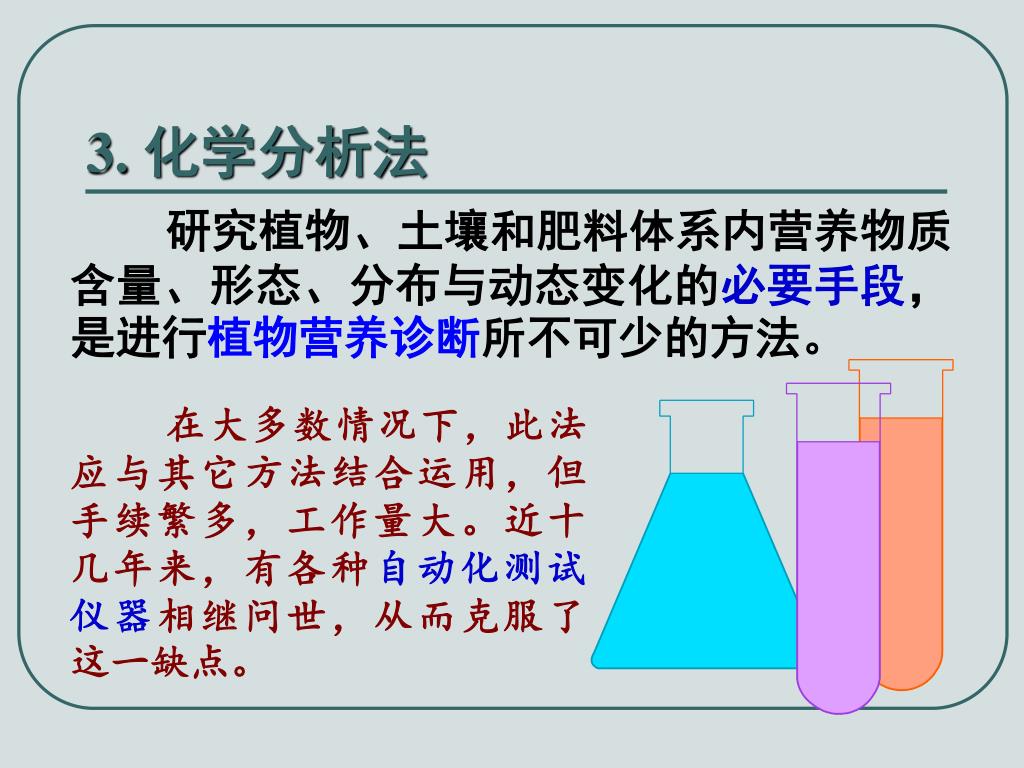 3. 化学分析法

研究植物、土壤和肥料体系内营养物质含量、形态、分布与动态变化的必要手段，是进行植物营养诊断所不可少的方法。

在大多数情况下，此法应与其它方法结合运用，但手续繁多，工作量大。近十几年来，有各种自动化测试仪器相继问世，从而克服了这一缺点。